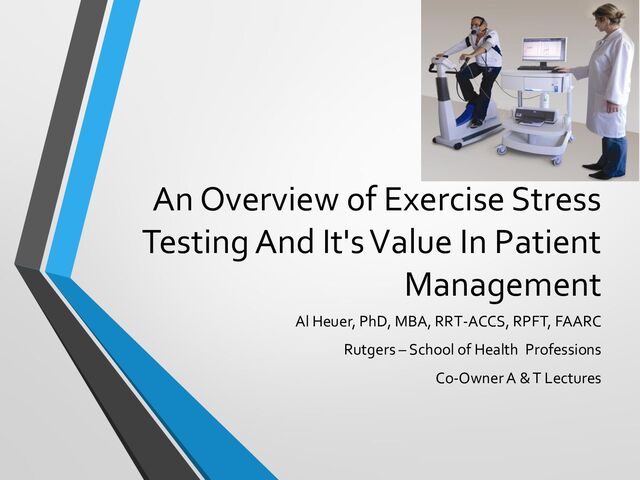 An Overview of Exercise Stress Testing And It's Value In Patient Management

Al Heuer, PhD, MBA, RRT-ACCS, RPFT, FAARC

Rutgers – School of Health Professions

Co-Owner A & T Lectures